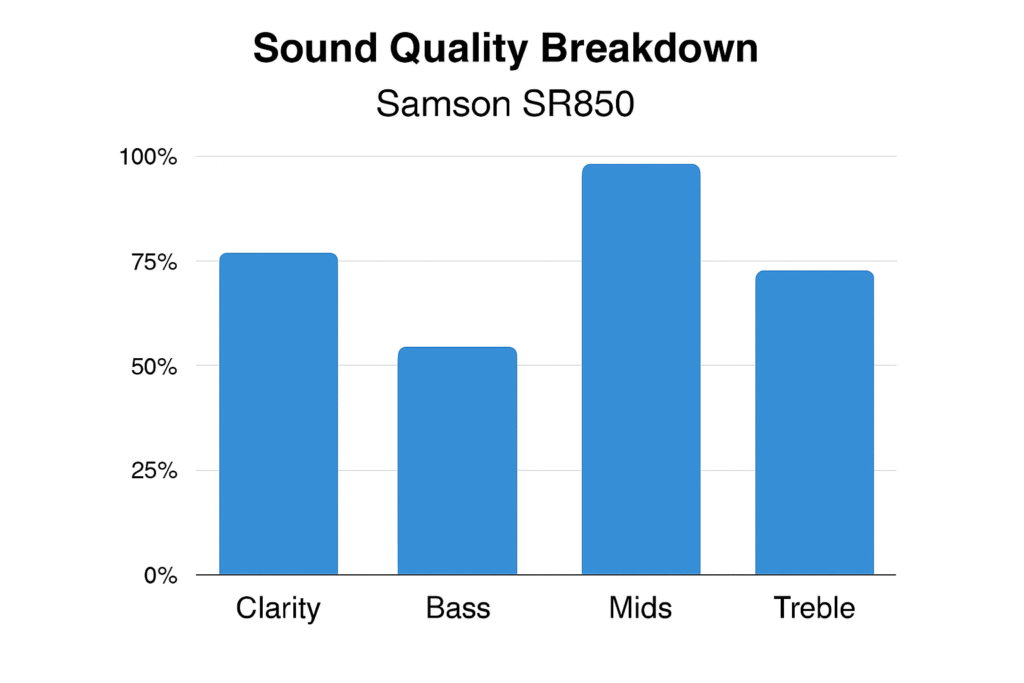 Sound Quality Breakdown

Samson SR850

100%

75%

50%

25%

0%

Clarity

Bass

Mids

Treble